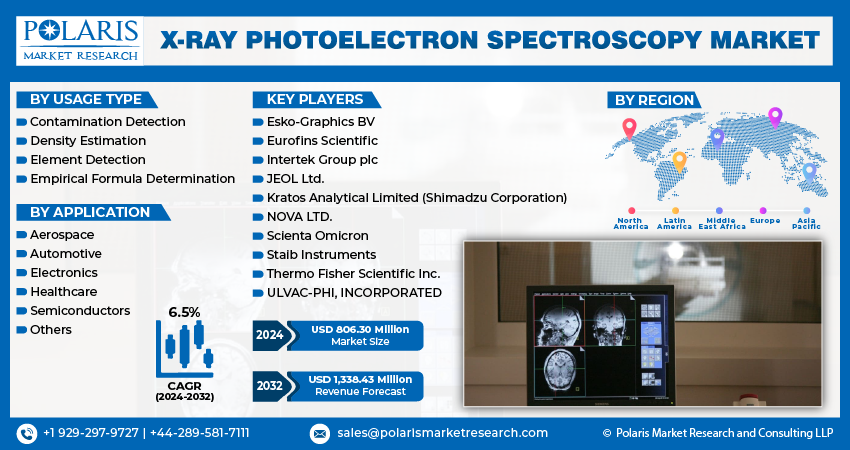 POLARIS
MARKET RESEARCH

X-RAY PHOTOELECTRON SPECTROSCOPY MARKET

BY USAGE TYPE
Contamination Detection
Density Estimation
Element Detection
Empirical Formula Determination

BY APPLICATION
Aerospace
Automotive
Electronics
Healthcare
Semiconductors
Others

6.5%
CAGR
(2024-2032)

KEY PLAYERS
Esko-Graphics BV
Eurofins Scientific
Intertek Group plc
JEOL Ltd.
Kratos Analytical Limited (Shimadzu Corporation)
NOVA LTD.
Scienta Omicron
Staib Instruments
Thermo Fisher Scientific Inc.
ULVAC-PHI, INCORPORATED

2024 USD 806.30 Million
Market Size

2032 USD 1,338.43 Million
Revenue Forecast

BY REGION
North America
Latin America
Middle East Africa
Europe
Asia Pacific

+1 929-297-9727 | +44-289-581-7111
sales@polarismarketresearch.com
© Polaris Market Research and Consulting LLP